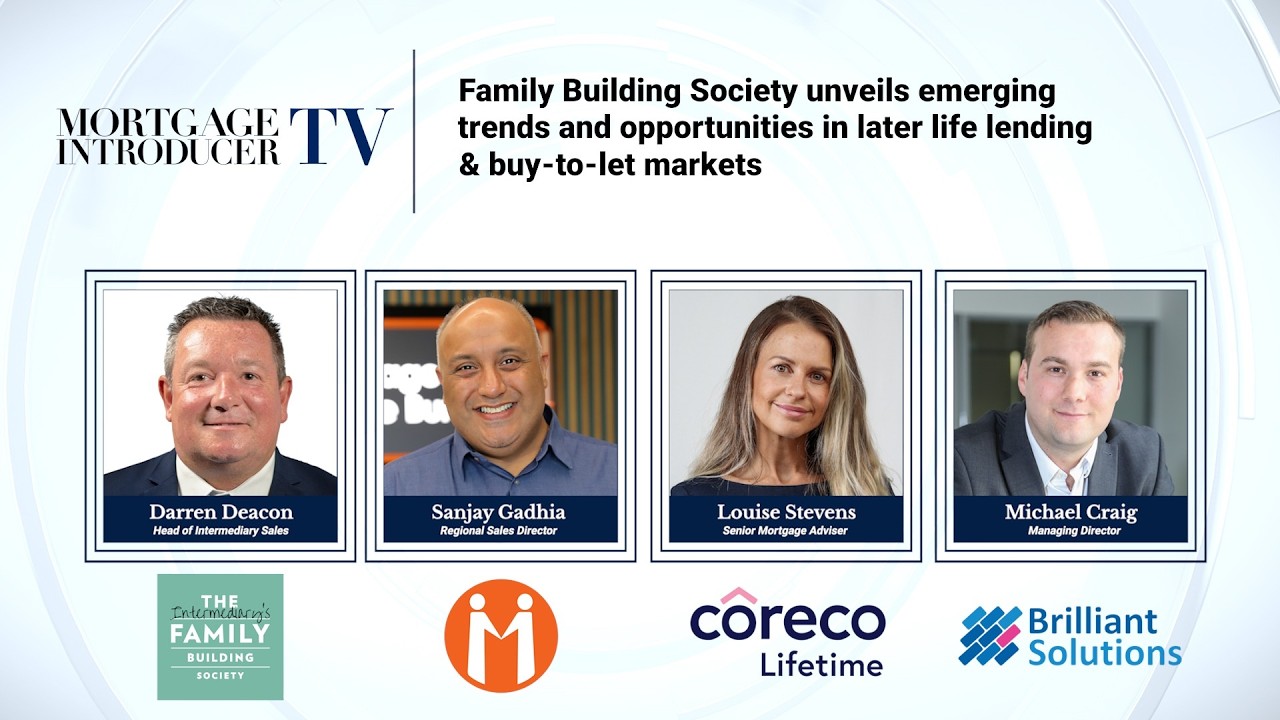 MORTGAGE INTRODUCER TV

Family Building Society unveils emerging trends and opportunities in later life lending & buy-to-let markets

Darren Deacon
Head of Intermediary Sales

Sanjay Gadhia
Regional Sales Director

Louise Stevens
Senior Mortgage Adviser

Michael Craig
Managing Director

THE Intermediary's FAMILY BUILDING SOCIETY

coreco Lifetime

Brilliant Solutions